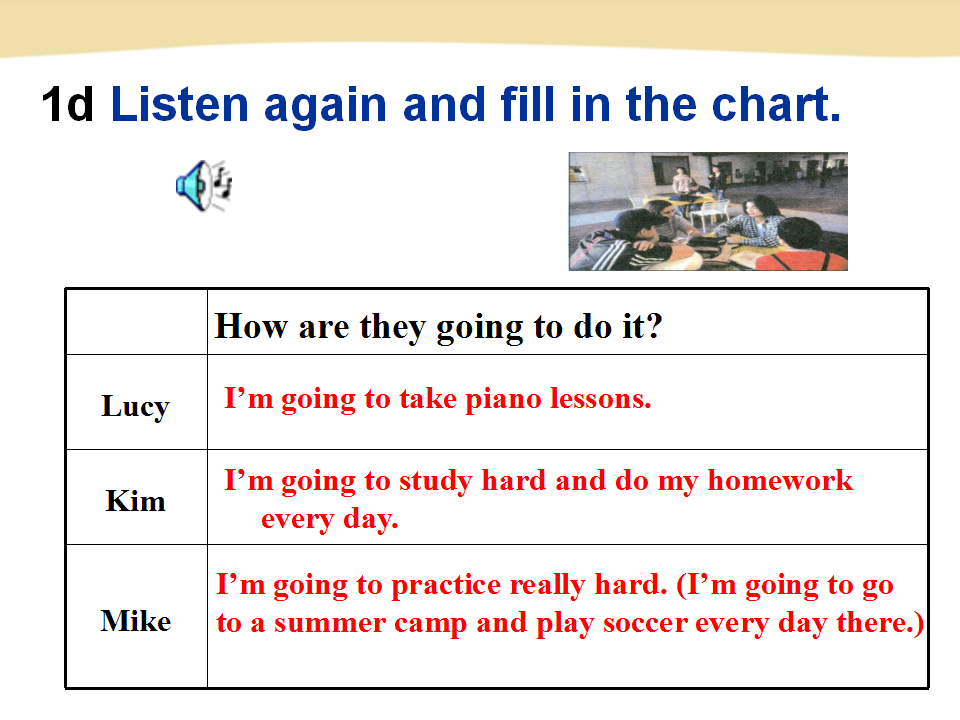 1d Listen again and fill in the chart.

| | How are they going to do it? |
|---|---|
| Lucy | I’m going to take piano lessons. |
| Kim | I’m going to study hard and do my homework every day. |
| Mike | I’m going to practice really hard. (I’m going to go to a summer camp and play soccer every day there.) |